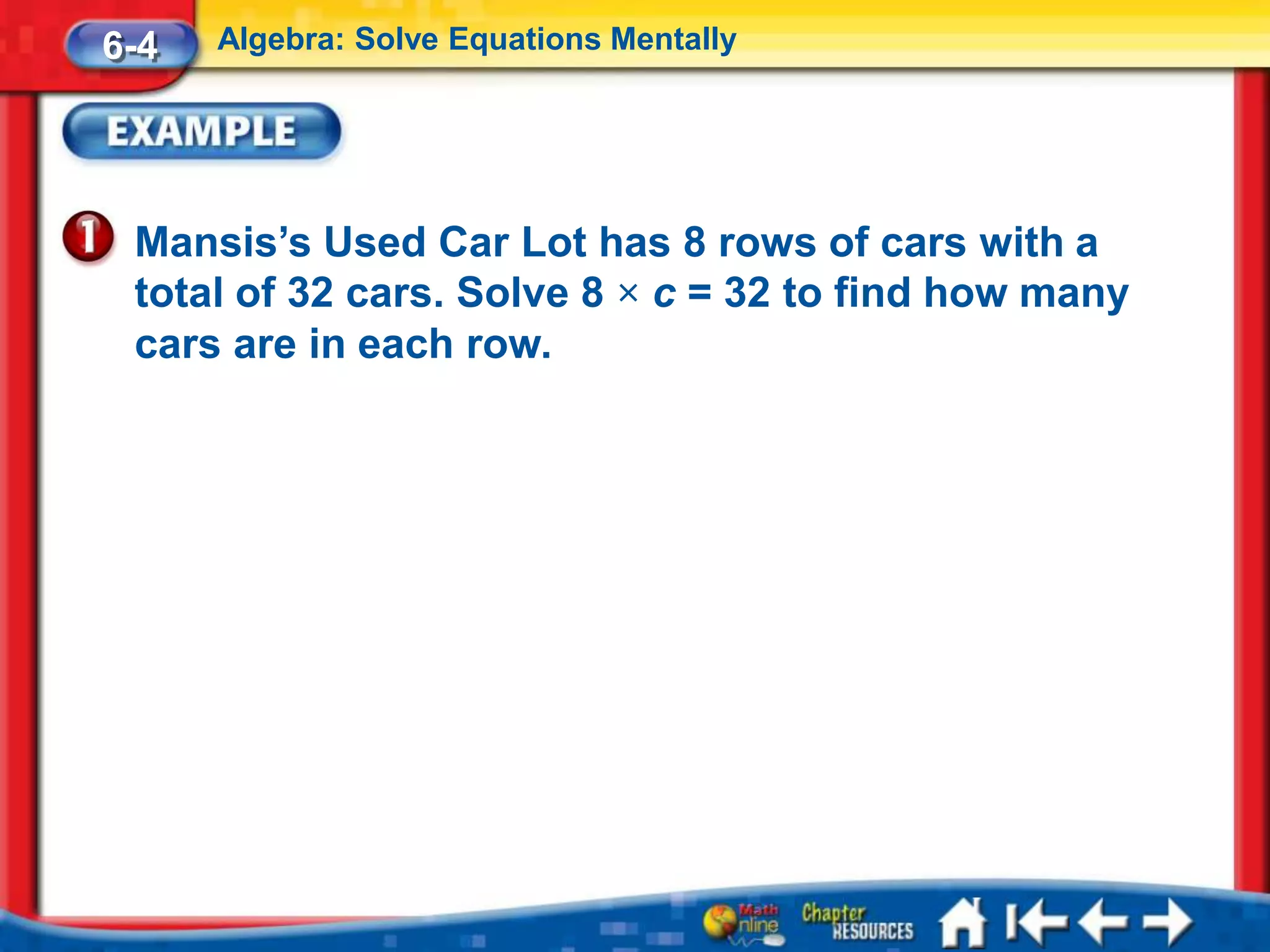 6-4 Algebra: Solve Equations Mentally

EXAMPLE

1 Mansis's Used Car Lot has 8 rows of cars with a total of 32 cars. Solve $8 \times c = 32$ to find how many cars are in each row.

Math Online Chapter RESOURCES